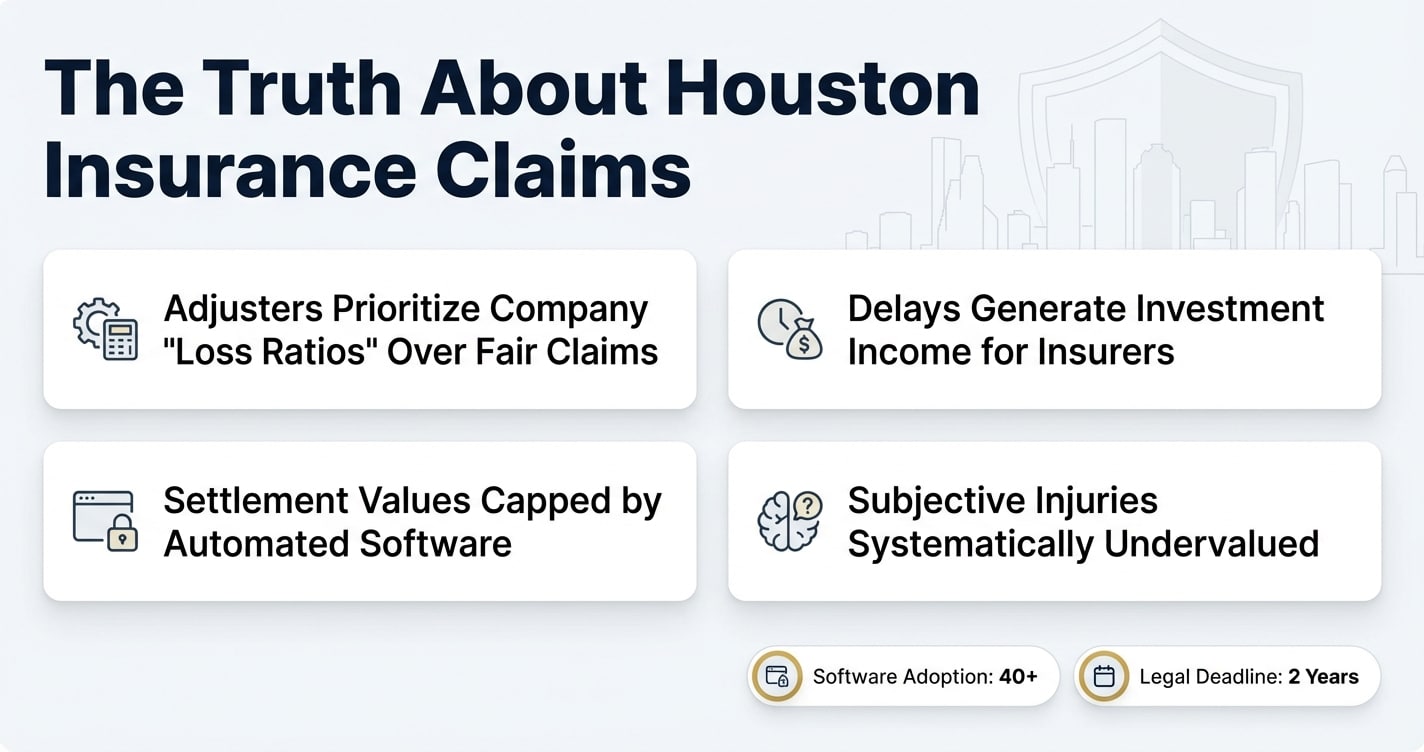 The Truth About Houston Insurance Claims

Adjusters Prioritize Company "Loss Ratios" Over Fair Claims

Delays Generate Investment Income for Insurers

Settlement Values Capped by Automated Software

Subjective Injuries Systematically Undervalued

Software Adoption: 40+

Legal Deadline: 2 Years